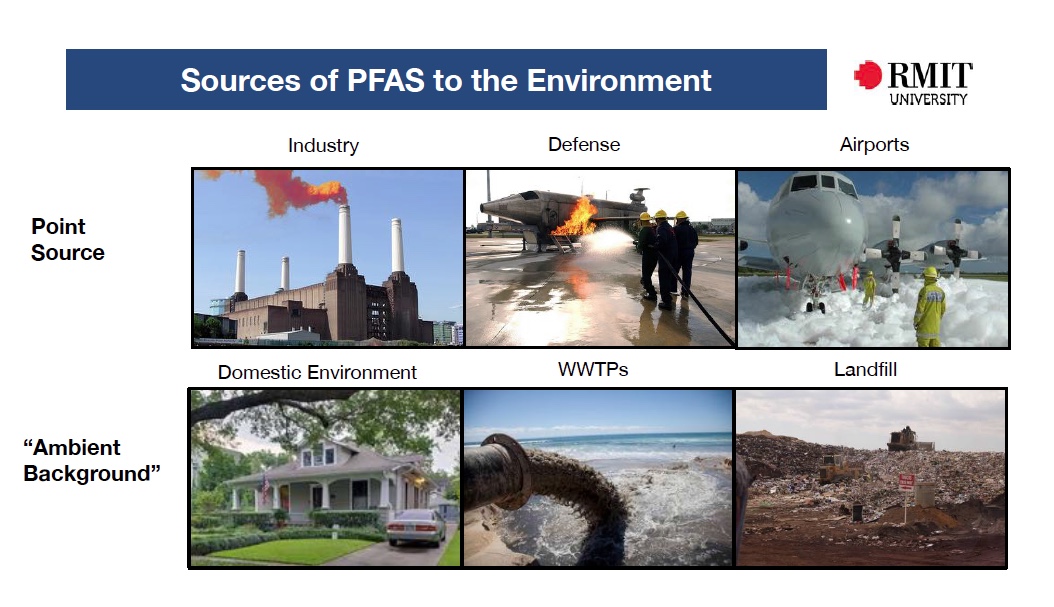 Sources of PFAS to the Environment

RMIT
UNIVERSITY

Industry

Defense

Airports

Point Source

Domestic Environment

WWTPs

Landfill

"Ambient Background"